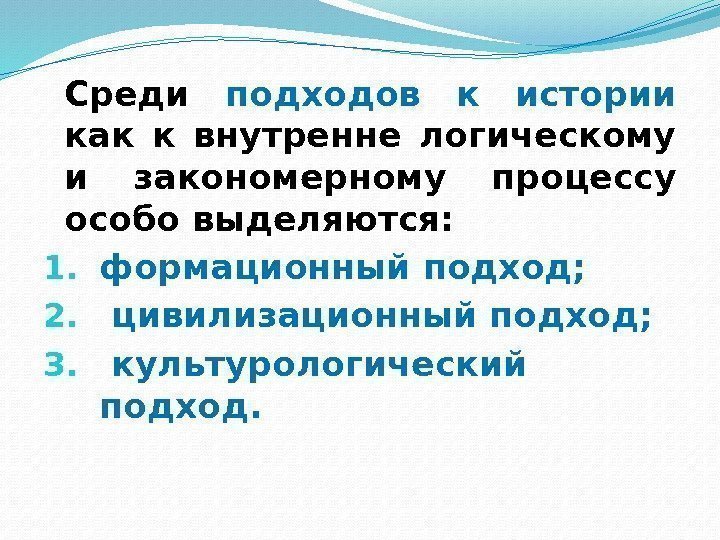 Среди подходов к истории как к внутренне логическому и закономерному процессу особо выделяются:

1. формационный подход;
2. цивилизационный подход;
3. культурологический подход.